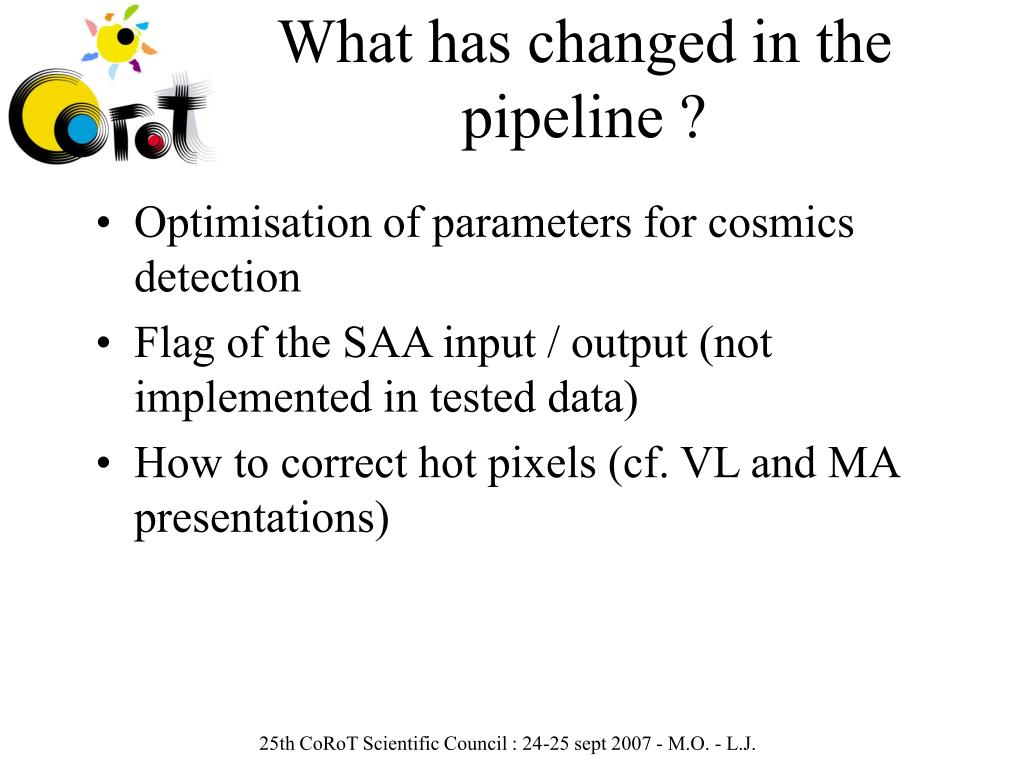 CoRoT

What has changed in the pipeline ?

• Optimisation of parameters for cosmics detection
• Flag of the SAA input / output (not implemented in tested data)
• How to correct hot pixels (cf. VL and MA presentations)

25th CoRoT Scientific Council : 24-25 sept 2007 - M.O. - L.J.